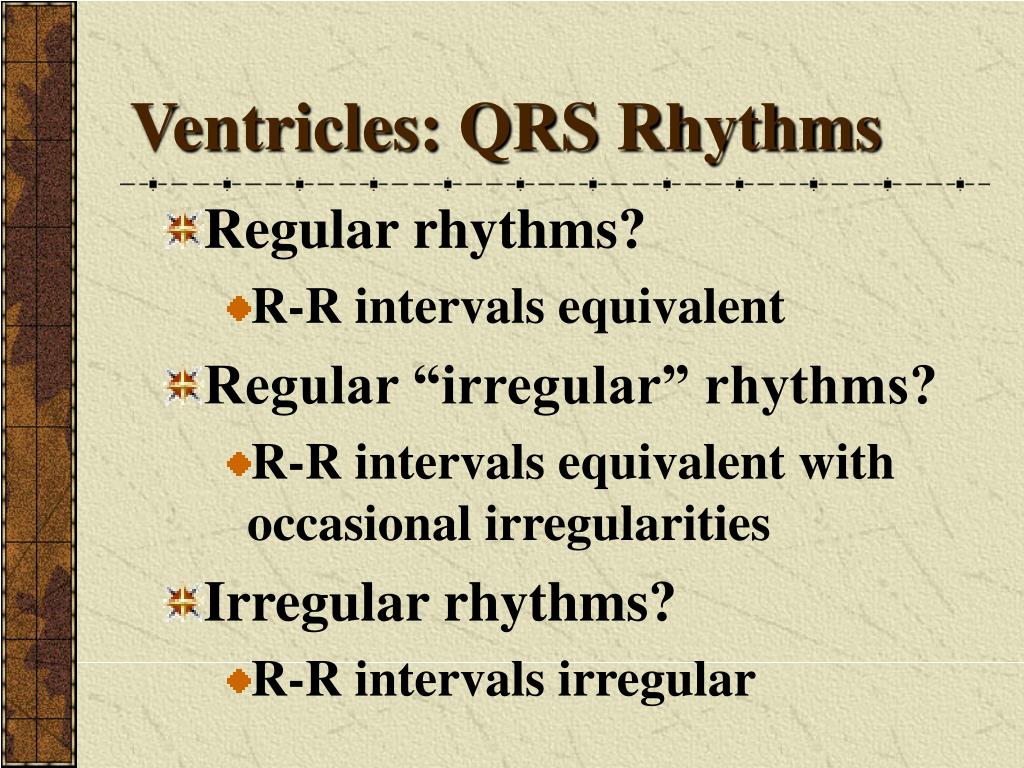 Ventricles: QRS Rhythms

Regular rhythms?

R-R intervals equivalent

Regular “irregular” rhythms?

R-R intervals equivalent with occasional irregularities

Irregular rhythms?

R-R intervals irregular